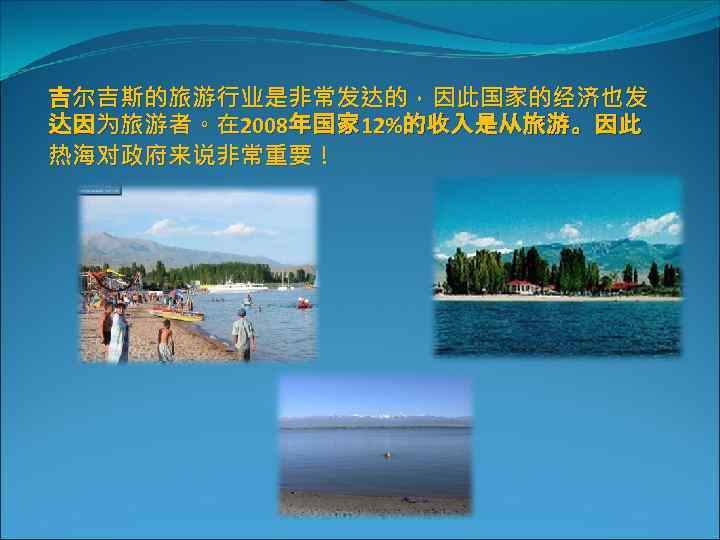 吉尔吉斯的旅游行业是非常发达的，因此国家的经济也发达因为旅游者。在2008年国家12%的收入是从旅游。因此热海对政府来说非常重要！